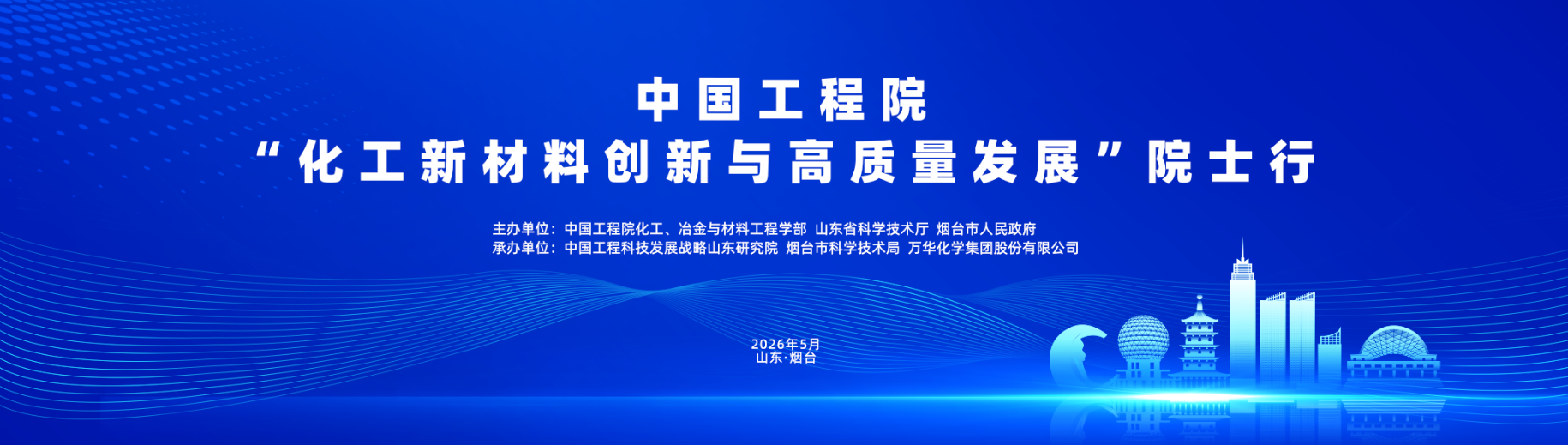 中国工程院
“化工新材料创新与高质量发展”院士行

主办单位：中国工程院化工、冶金与材料工程学部 山东省科学技术厅 烟台市人民政府
承办单位：中国工程科技发展战略山东研究院 烟台市科学技术局 万华化学集团股份有限公司

2026年5月
山东·烟台